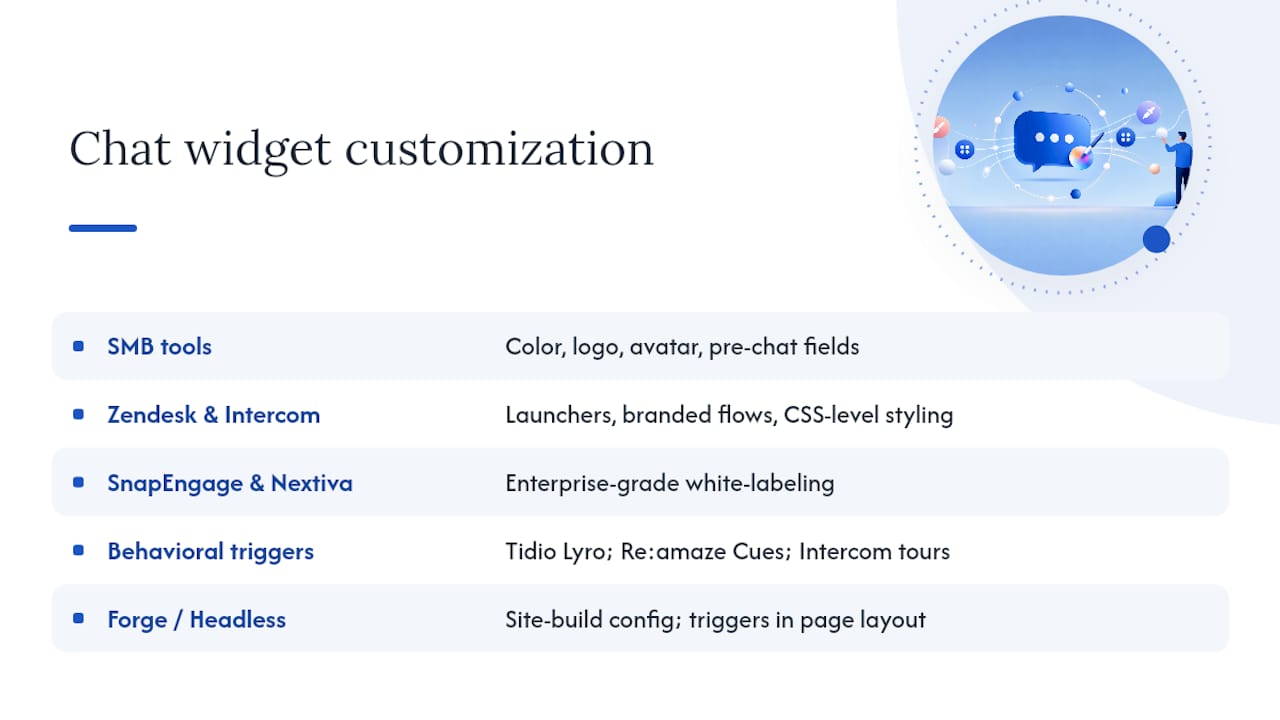 Chat widget customization

| | |
|---|---|
| SMB tools | Color, logo, avatar, pre-chat fields |
| Zendesk & Intercom | Launchers, branded flows, CSS-level styling |
| SnapEngage & Nextiva | Enterprise-grade white-labeling |
| Behavioral triggers | Tidio Lyro; Re:amaze Cues; Intercom tours |
| Forge / Headless | Site-build config; triggers in page layout |